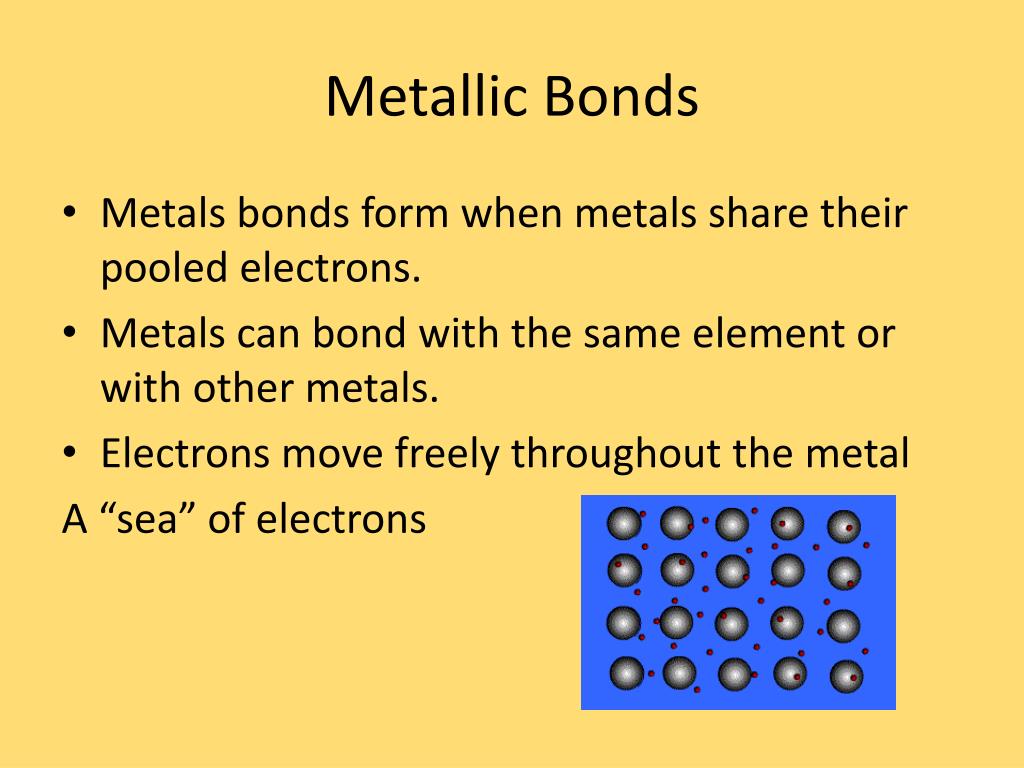 Metallic Bonds

• Metals bonds form when metals share their pooled electrons.

• Metals can bond with the same element or with other metals.

• Electrons move freely throughout the metal

A “sea” of electrons